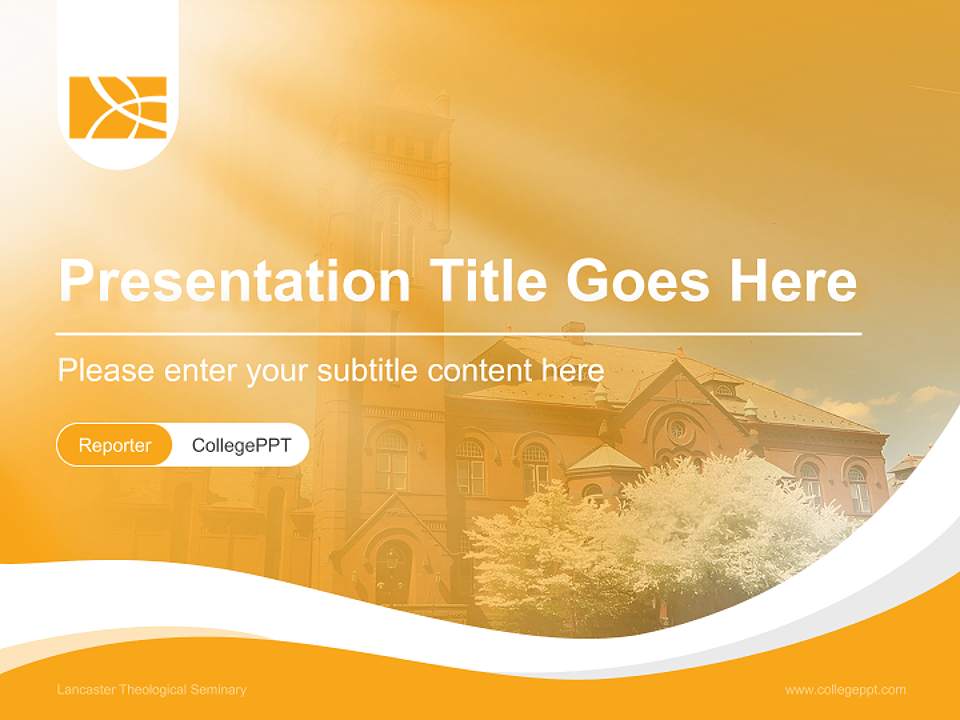 Presentation Title Goes Here

Please enter your subtitle content here

Reporter CollegePPT

Lancaster Theological Seminary

www.collegeppt.com